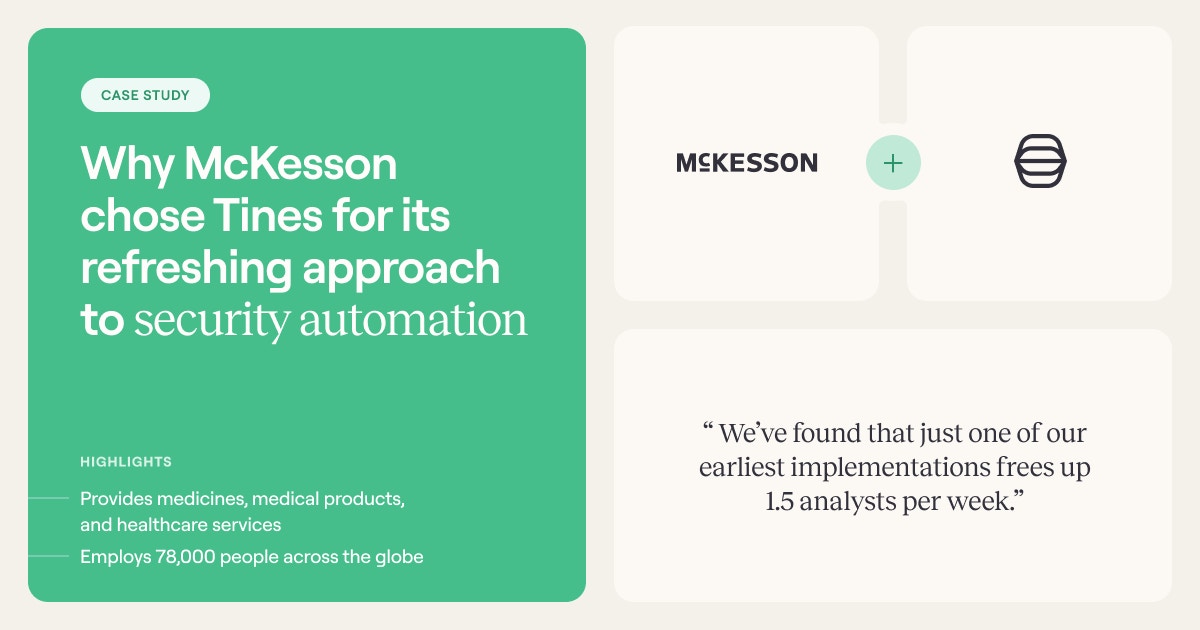 CASE STUDY

Why McKesson chose Tines for its refreshing approach to security automation

HIGHLIGHTS

Provides medicines, medical products, and healthcare services

Employs 78,000 people across the globe

McKESSON

+

" We've found that just one of our earliest implementations frees up 1.5 analysts per week."